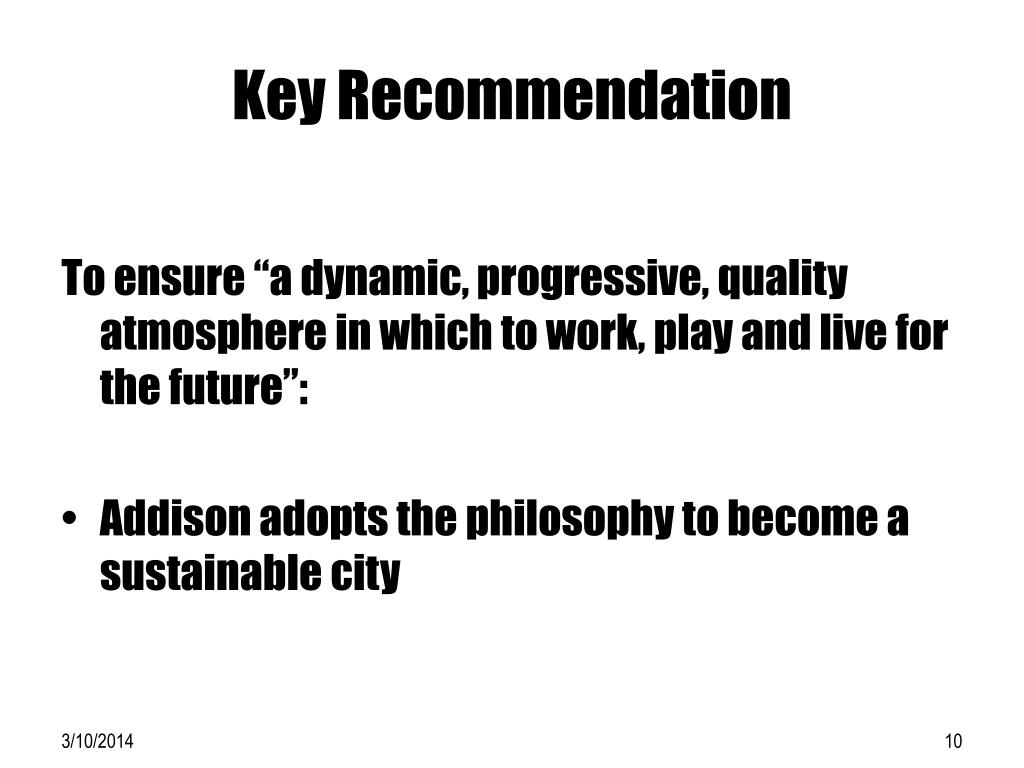 Key Recommendation

To ensure “a dynamic, progressive, quality atmosphere in which to work, play and live for the future”:

• Addison adopts the philosophy to become a sustainable city

3/10/2014

10